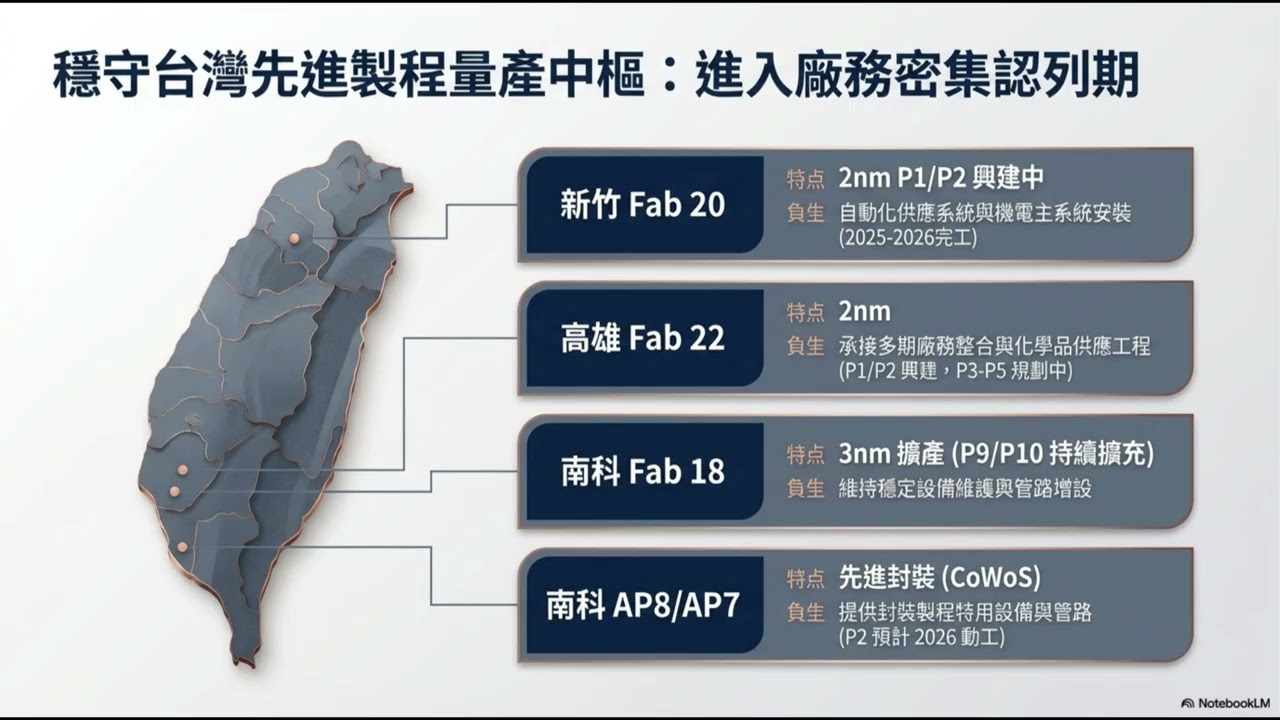 穩守台灣先進製程量產中樞：進入廠務密集認列期

新竹 Fab 20
特点 2nm P1/P2 興建中
負生 自動化供應系統與機電主系統安裝 (2025-2026完工)

高雄 Fab 22
特点 2nm
負生 承接多期廠務整合與化學品供應工程 (P1/P2 興建，P3-P5 規劃中)

南科 Fab 18
特点 3nm 擴產 (P9/P10 持續擴充)
負生 維持穩定設備維護與管路增設

南科 AP8/AP7
特点 先進封裝 (CoWoS)
負生 提供封裝製程特用設備與管路 (P2 預計 2026 動工)

NotebookLM